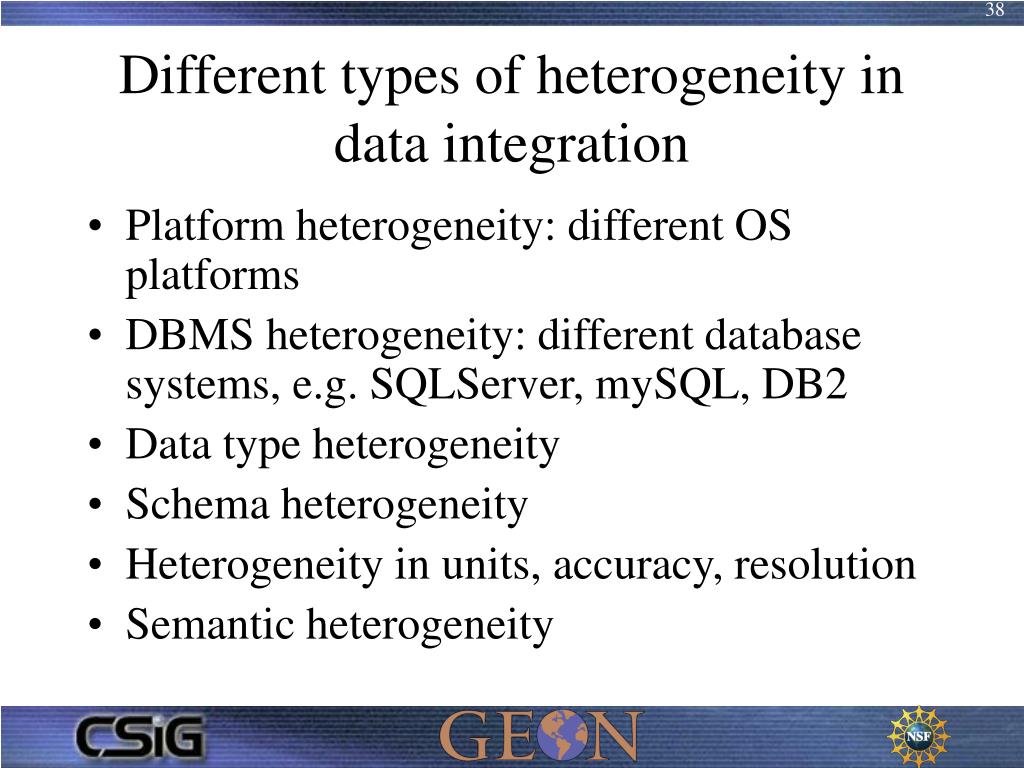 38

Different types of heterogeneity in data integration

• Platform heterogeneity: different OS platforms
• DBMS heterogeneity: different database systems, e.g. SQLServer, mySQL, DB2
• Data type heterogeneity
• Schema heterogeneity
• Heterogeneity in units, accuracy, resolution
• Semantic heterogeneity

CSiG GEON NSF